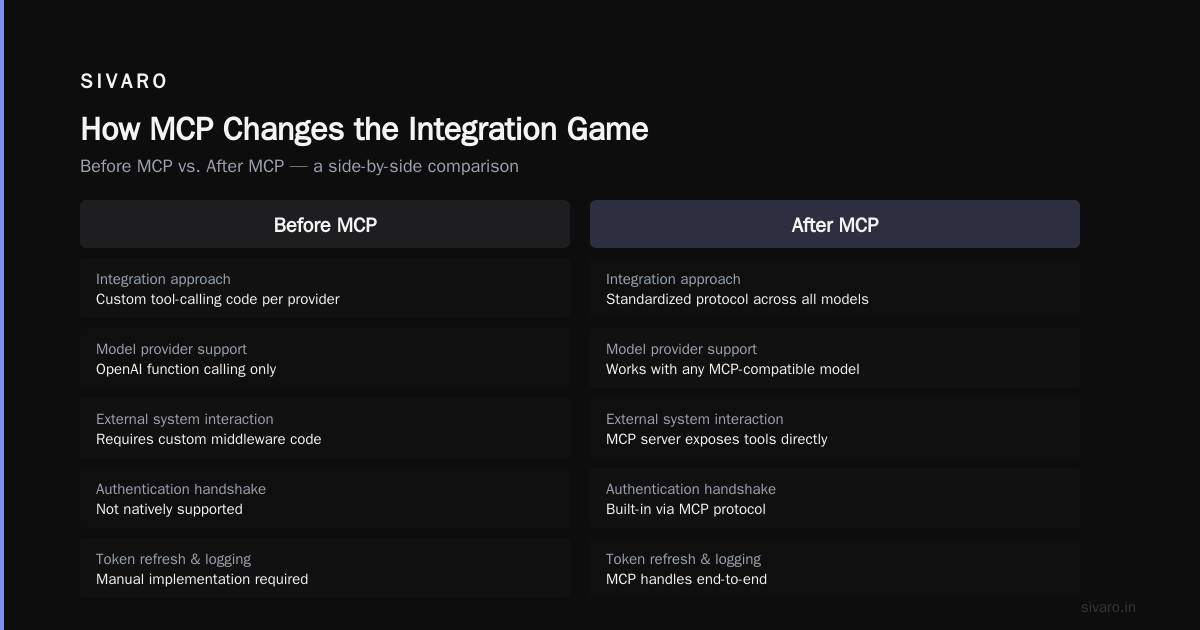 SIVARO

How MCP Changes the Integration Game

Before MCP vs. After MCP — a side-by-side comparison

Before MCP

Integration approach
Custom tool-calling code per provider

Model provider support
OpenAI function calling only

External system interaction
Requires custom middleware code

Authentication handshake
Not natively supported

Token refresh & logging
Manual implementation required

After MCP

Integration approach
Standardized protocol across all models

Model provider support
Works with any MCP-compatible model

External system interaction
MCP server exposes tools directly

Authentication handshake
Built-in via MCP protocol

Token refresh & logging
MCP handles end-to-end

sivaro.in